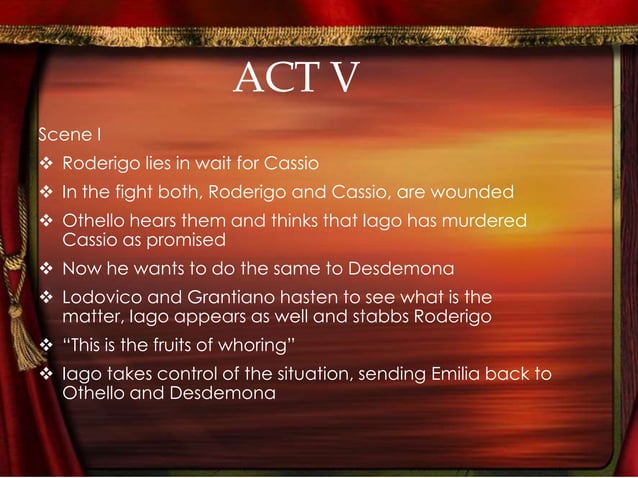 ACT V

Scene I

❖ Roderigo lies in wait for Cassio

❖ In the fight both, Roderigo and Cassio, are wounded

❖ Othello hears them and thinks that Iago has murdered Cassio as promised

❖ Now he wants to do the same to Desdemona

❖ Lodovico and Grantiano hasten to see what is the matter, Iago appears as well and stabbs Roderigo

❖ "This is the fruits of whoring"

❖ Iago takes control of the situation, sending Emilia back to Othello and Desdemona